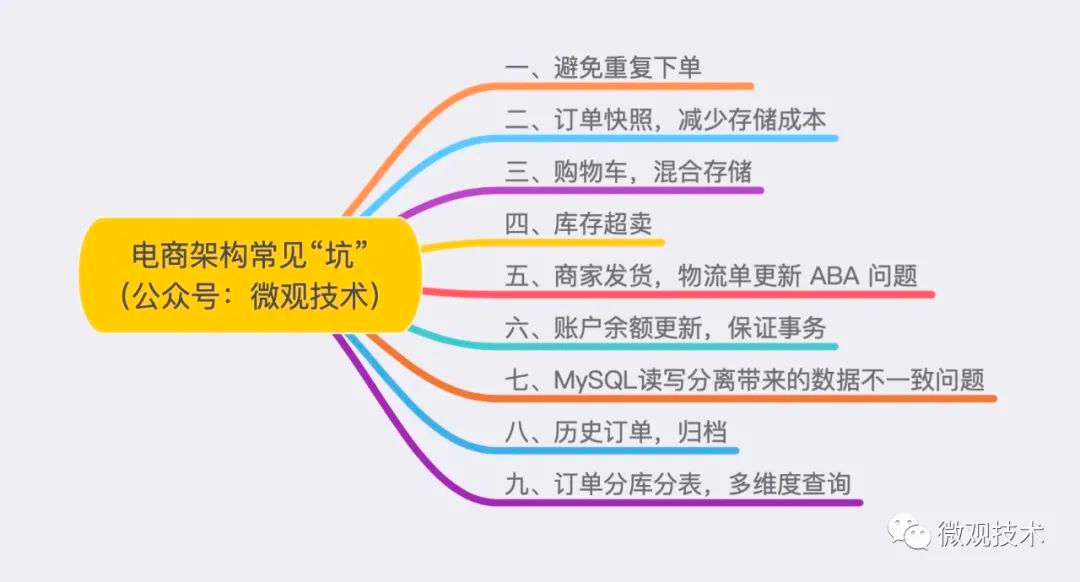 电商架构常见“坑”
（公众号：微观技术）

一、避免重复下单

二、订单快照，减少存储成本

三、购物车，混合存储

四、库存超卖

五、商家发货，物流单更新 ABA 问题

六、账户余额更新，保证事务

七、MySQL读写分离带来的数据不一致问题

八、历史订单，归档

九、订单分库分表，多维度查询

微观技术